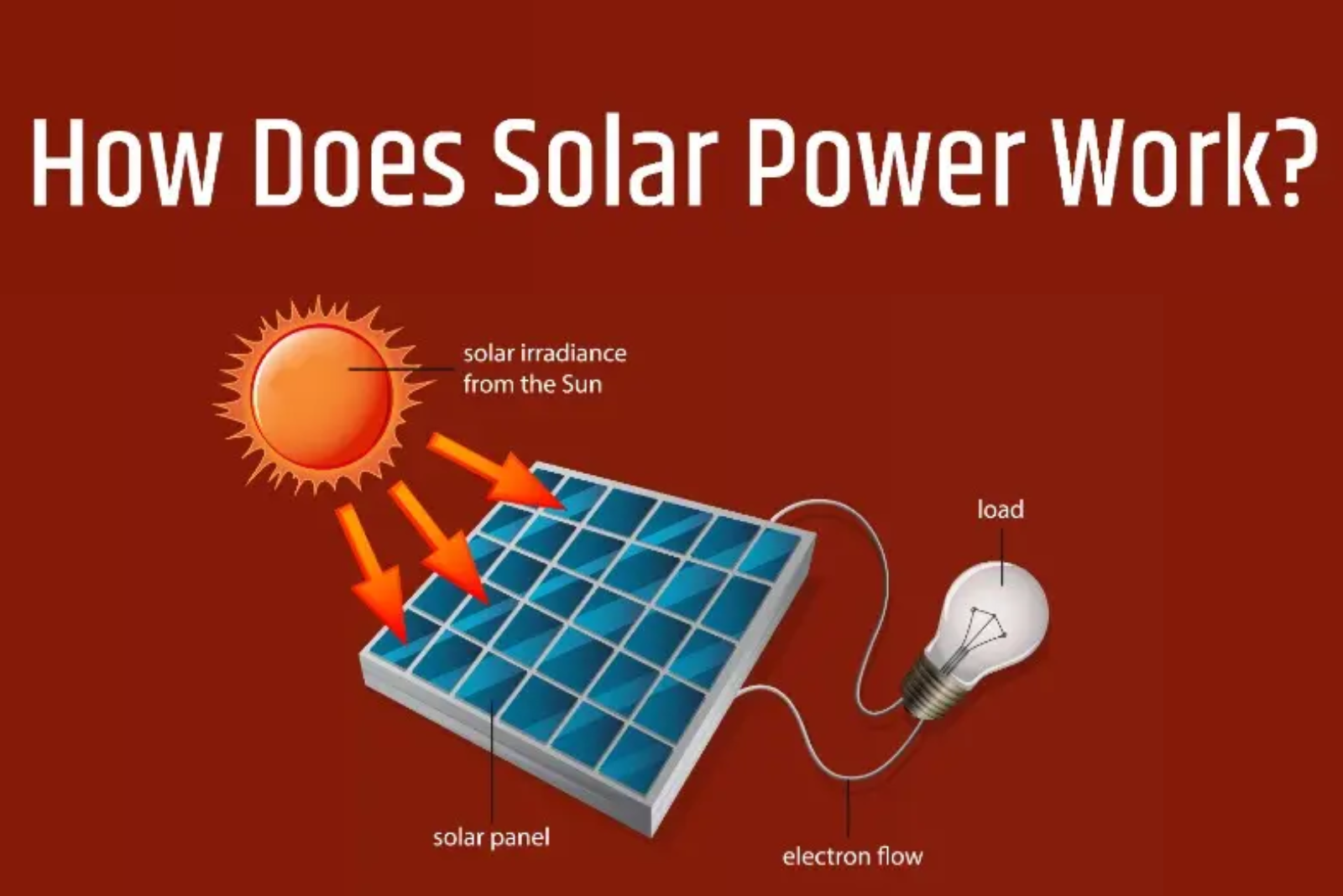 How Does Solar Power Work?

solar irradiance from the Sun

load

solar panel

electron flow